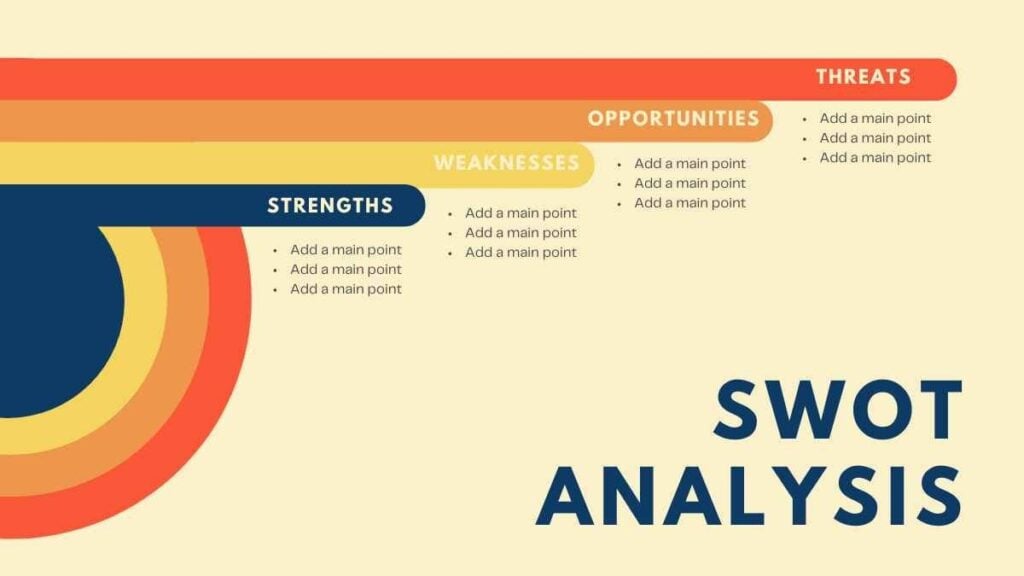 THREATS
• Add a main point
• Add a main point
• Add a main point

OPPORTUNITIES
• Add a main point
• Add a main point
• Add a main point

WEAKNESSES
• Add a main point
• Add a main point
• Add a main point

STRENGTHS
• Add a main point
• Add a main point
• Add a main point

SWOT ANALYSIS